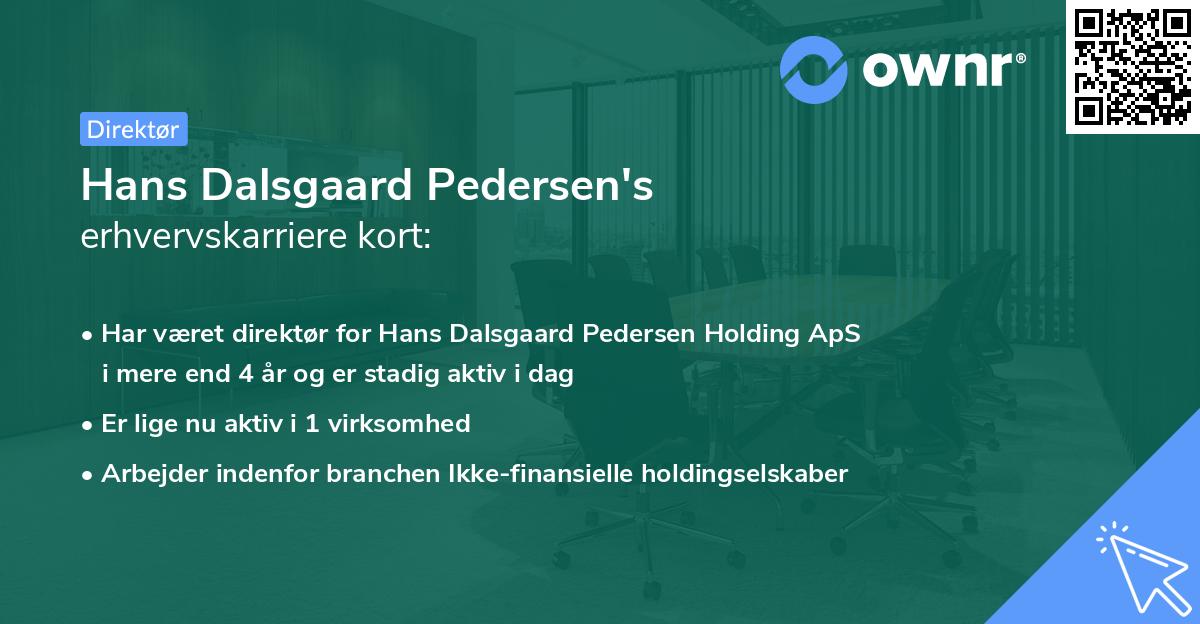 ownr®

Direktør

Hans Dalsgaard Pedersen's
erhvervskarriere kort:

• Har været direktør for Hans Dalsgaard Pedersen Holding ApS i mere end 4 år og er stadig aktiv i dag
• Er lige nu aktiv i 1 virksomhed
• Arbejder indenfor branchen Ikke-finansielle holdingselskaber